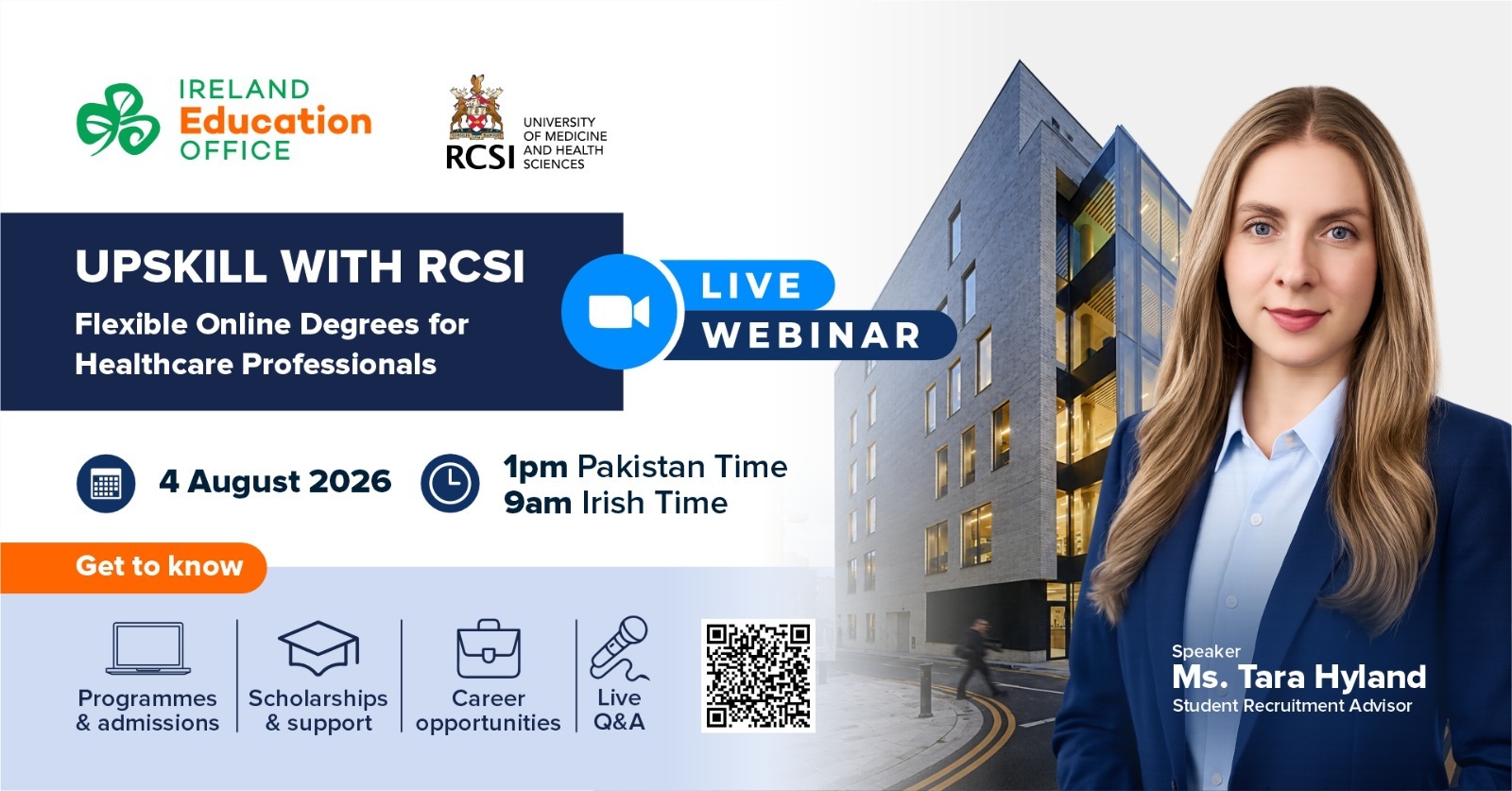 IRELAND
Education
OFFICE

RCSI
UNIVERSITY
OF MEDICINE
AND HEALTH
SCIENCES

UPSKILL WITH RCSI

Flexible Online Degrees for Healthcare Professionals

LIVE
WEBINAR

4 August 2026

1pm Pakistan Time
9am Irish Time

Get to know

Programmes
& admissions

Scholarships
& support

Career
opportunities

Live
Q&A

Speaker
Ms. Tara Hyland
Student Recruitment Advisor